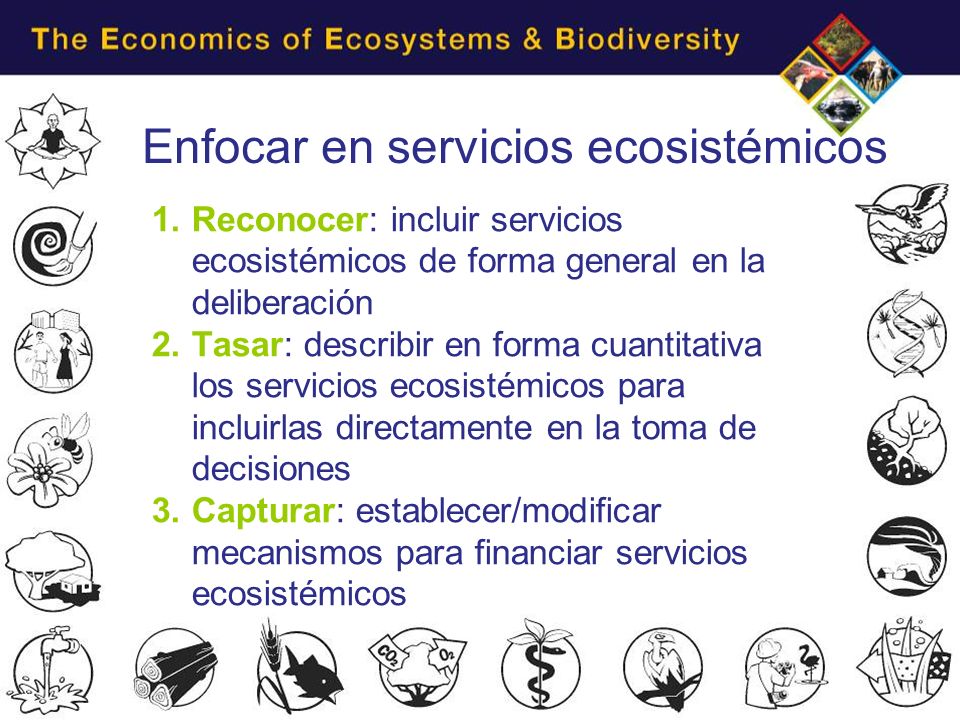 The Economics of Ecosystems & Biodiversity

Enfocar en servicios ecosistémicos

1. Reconocer: incluir servicios ecosistémicos de forma general en la deliberación
2. Tasar: describir en forma cuantitativa los servicios ecosistémicos para incluirlas directamente en la toma de decisiones
3. Capturar: establecer/modificar mecanismos para financiar servicios ecosistémicos

$CO_2$ $O_2$